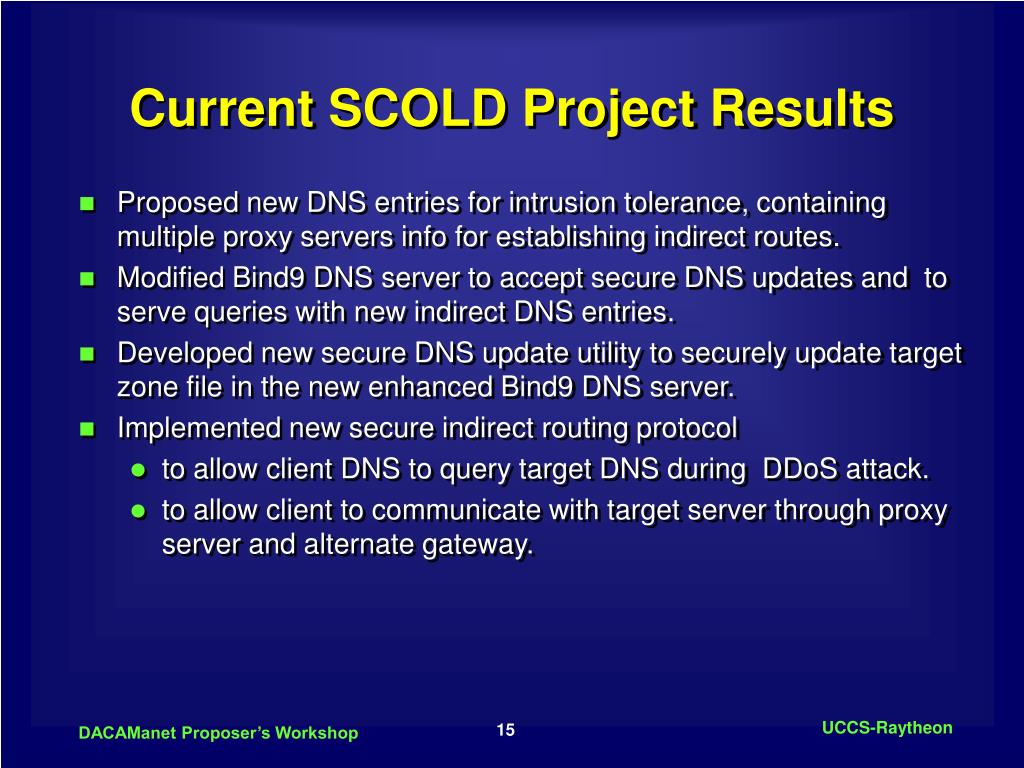 Current SCOLD Project Results

- Proposed new DNS entries for intrusion tolerance, containing multiple proxy servers info for establishing indirect routes.
- Modified Bind9 DNS server to accept secure DNS updates and to serve queries with new indirect DNS entries.
- Developed new secure DNS update utility to securely update target zone file in the new enhanced Bind9 DNS server.
- Implemented new secure indirect routing protocol
  - to allow client DNS to query target DNS during DDoS attack.
  - to allow client to communicate with target server through proxy server and alternate gateway.

DACAManet Proposer's Workshop

15

UCCS-Raytheon